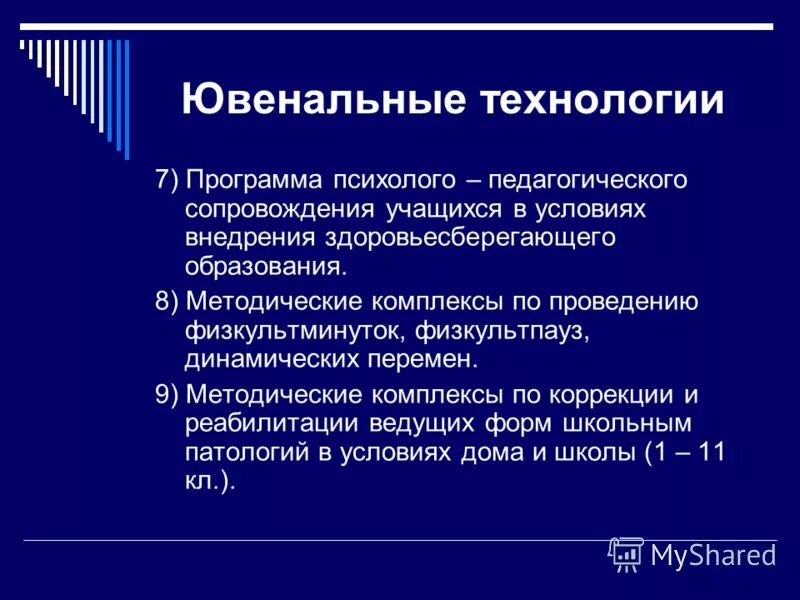 Ювенальные технологии

7) Программа психолого – педагогического сопровождения учащихся в условиях внедрения здоровьесберегающего образования.

8) Методические комплексы по проведению физкультминуток, физкультпауз, динамических перемен.

9) Методические комплексы по коррекции и реабилитации ведущих форм школьным патологий в условиях дома и школы (1 – 11 кл.).

MyShared